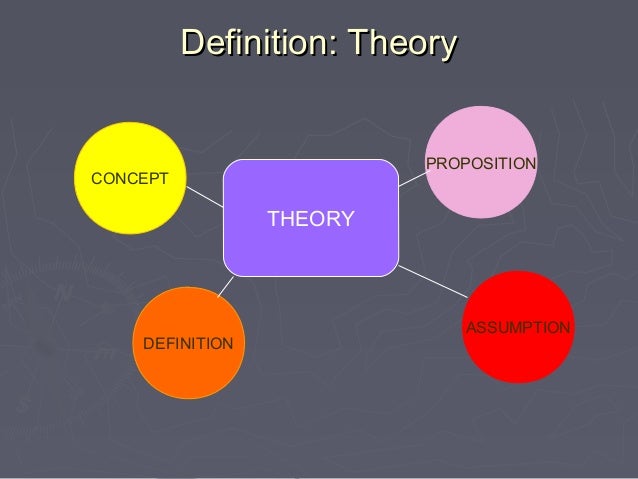 Definition: Theory

CONCEPT

THEORY

PROPOSITION

DEFINITION

ASSUMPTION